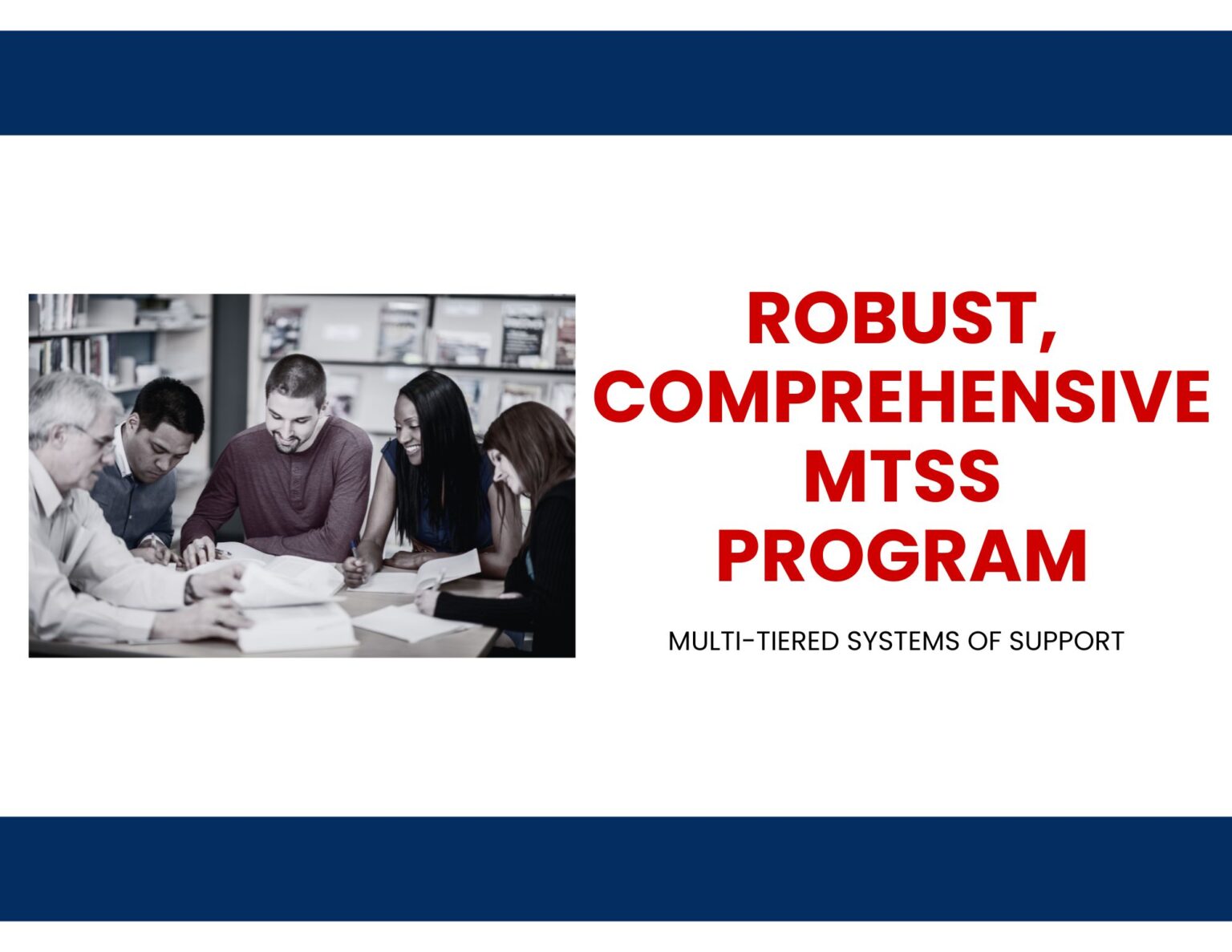 ROBUST, COMPREHENSIVE MTSS PROGRAM

MULTI-TIERED SYSTEMS OF SUPPORT